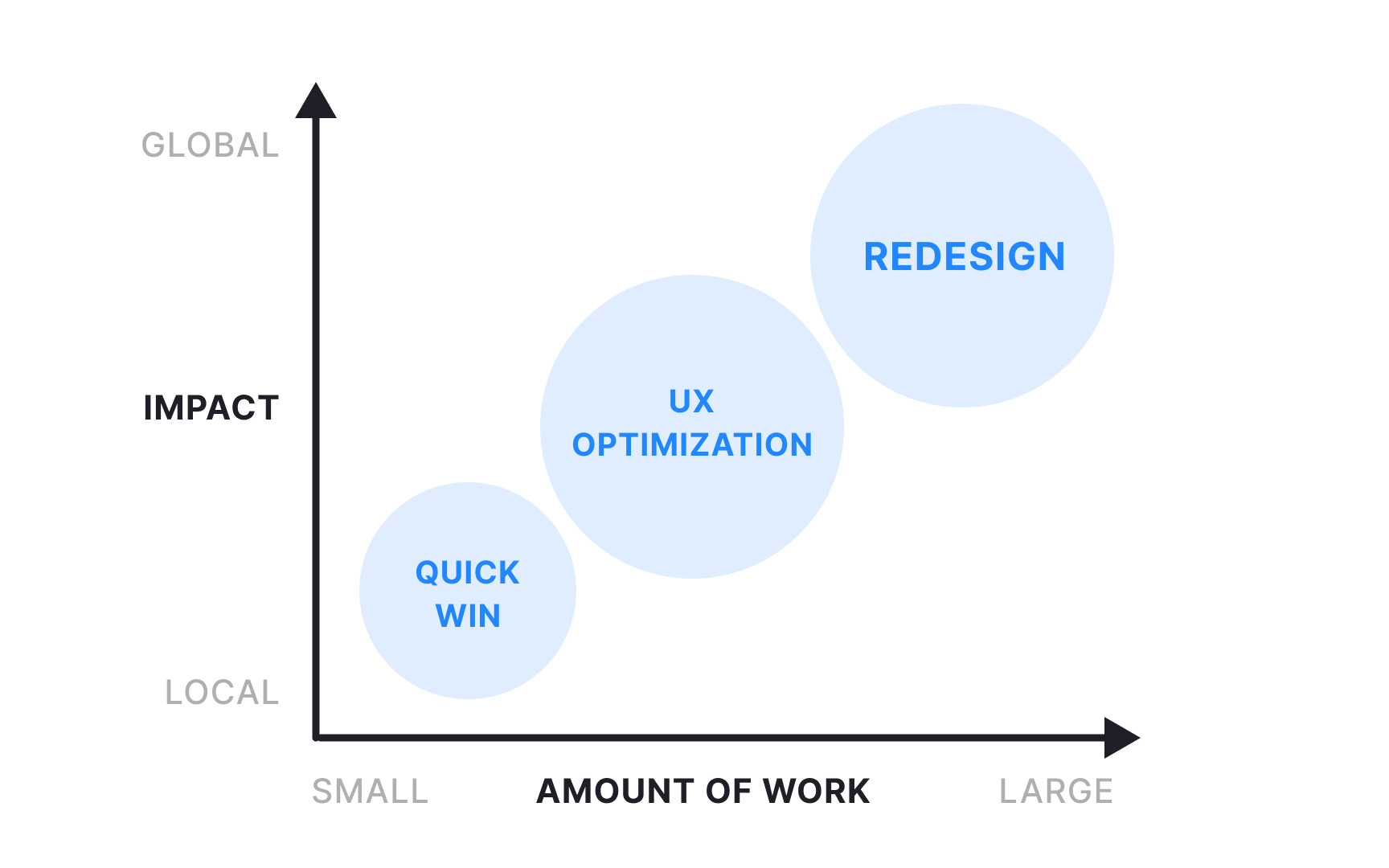 GLOBAL

IMPACT

LOCAL

REDESIGN

UX OPTIMIZATION

QUICK WIN

SMALL

AMOUNT OF WORK

LARGE